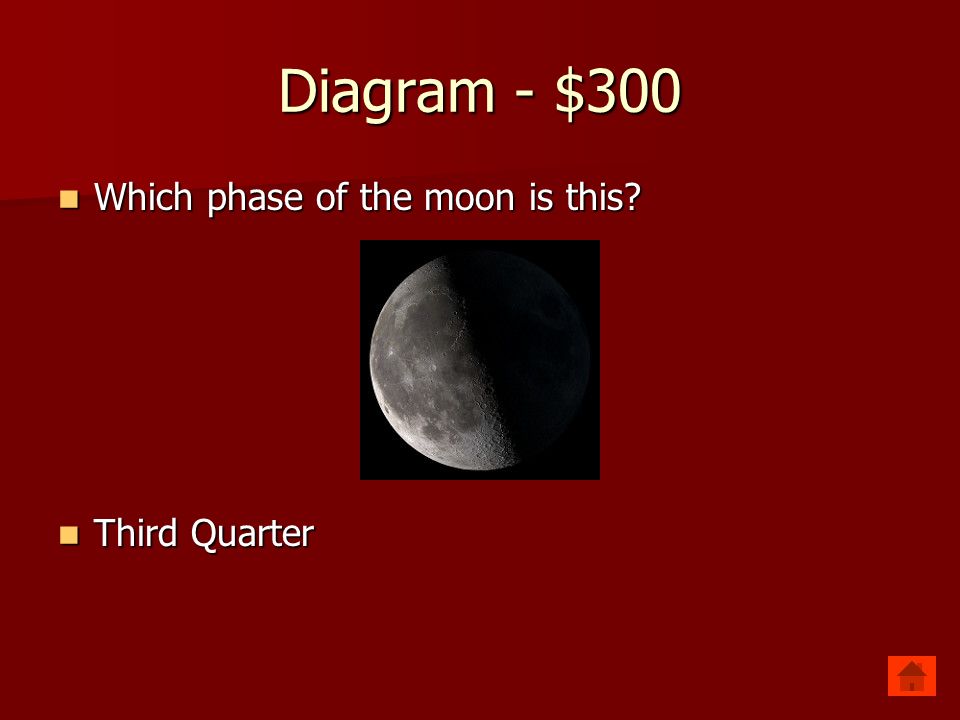 Diagram - \$300

Which phase of the moon is this?

Third Quarter